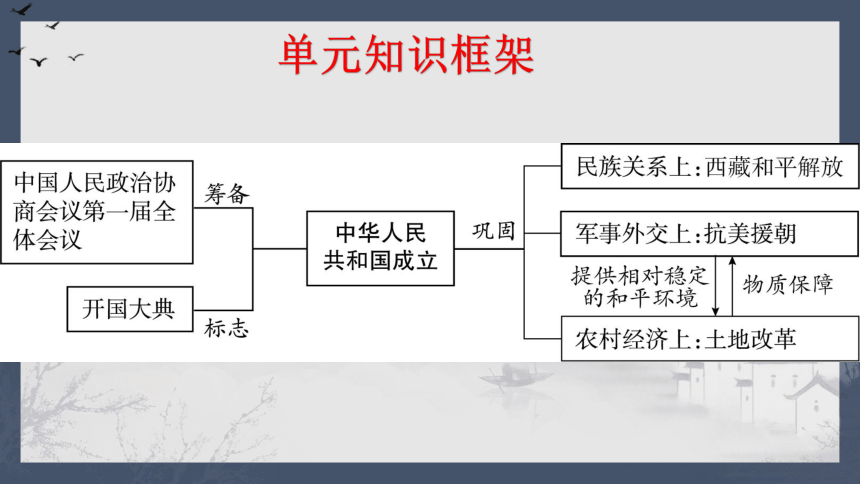 单元知识框架

中国人民政治协商会议第一届全体会议

筹备

开国大典

标志

中华人民共和国成立

巩固

民族关系上:西藏和平解放

军事外交上:抗美援朝

提供相对稳定的和平环境

物质保障

农村经济上:土地改革